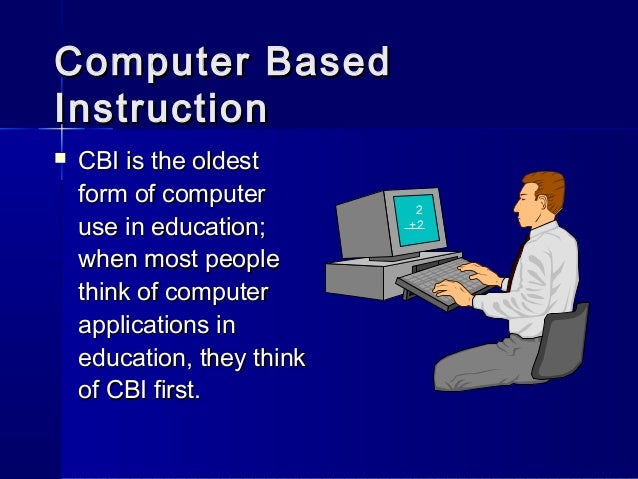 Computer Based Instruction

▪ CBI is the oldest form of computer use in education; when most people think of computer applications in education, they think of CBI first.

2
+2